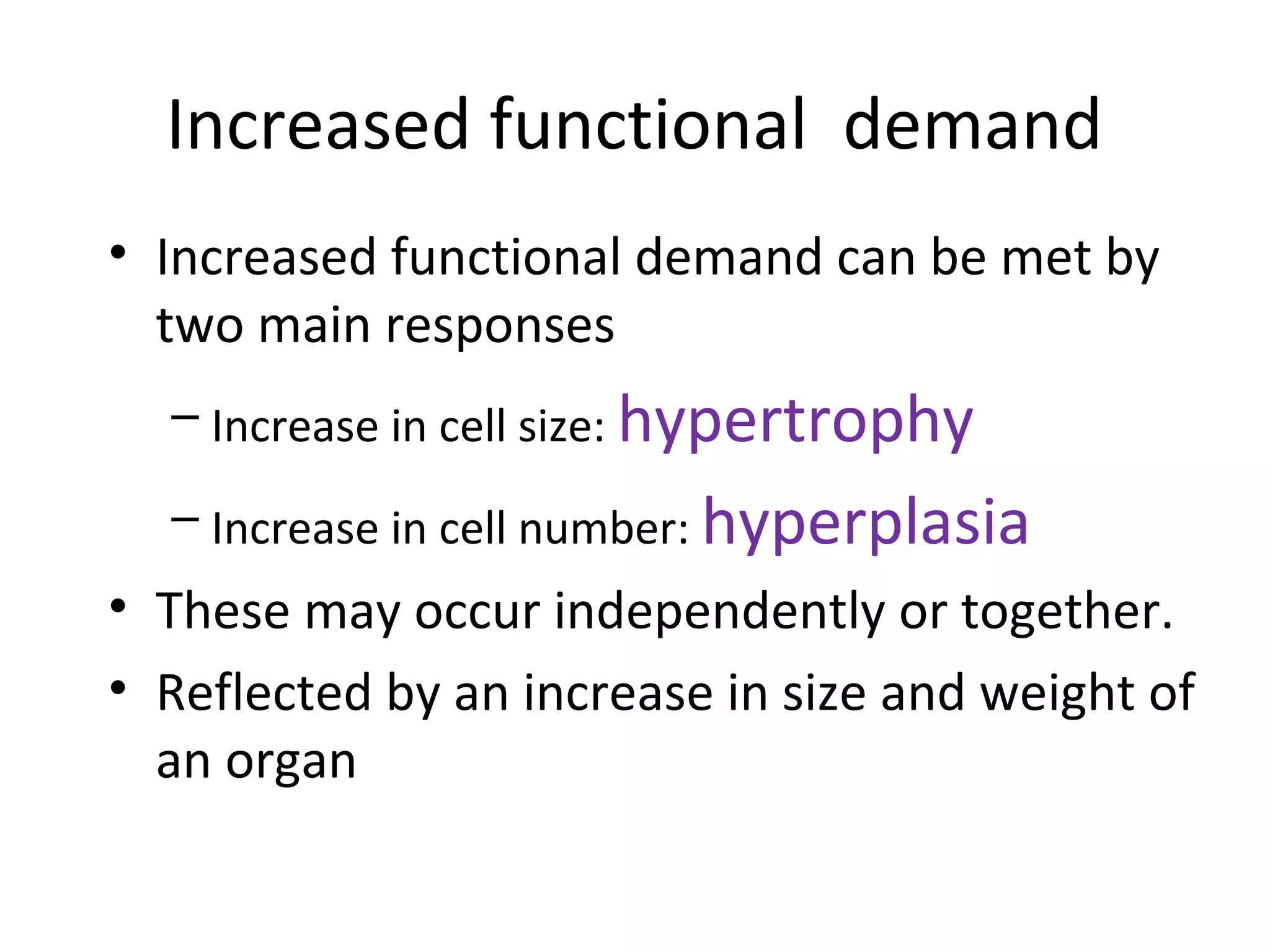 Increased functional demand

• Increased functional demand can be met by two main responses

– Increase in cell size: hypertrophy

– Increase in cell number: hyperplasia

• These may occur independently or together.

• Reflected by an increase in size and weight of an organ